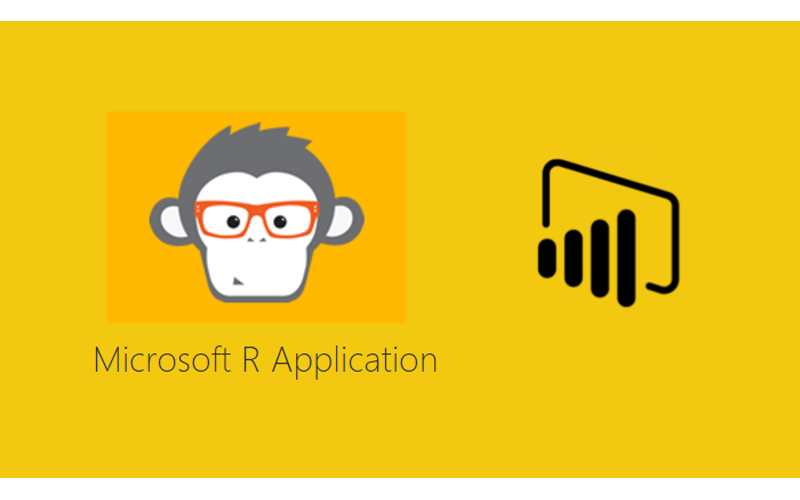 Microsoft R Application